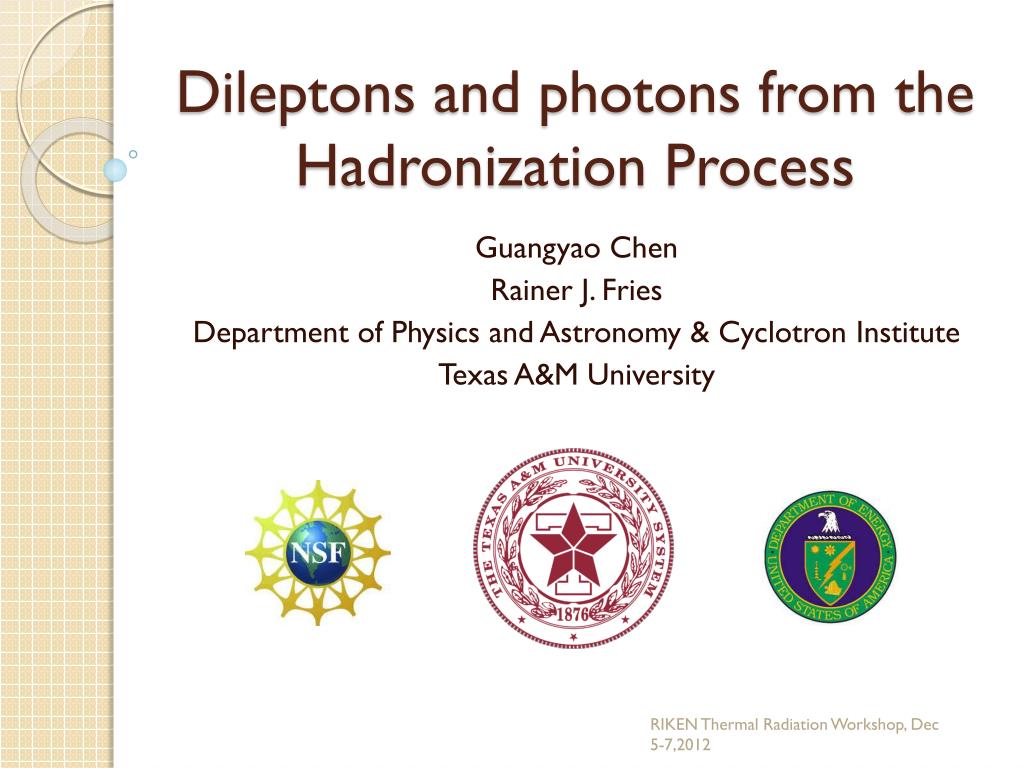 Dileptons and photons from the Hadronization Process

Guangyao Chen
Rainer J. Fries
Department of Physics and Astronomy & Cyclotron Institute
Texas A&M University

NSF

THE TEXAS A&M UNIVERSITY SYSTEM
1876

DEPARTMENT OF ENERGY
UNITED STATES OF AMERICA

RIKEN Thermal Radiation Workshop, Dec 5-7,2012